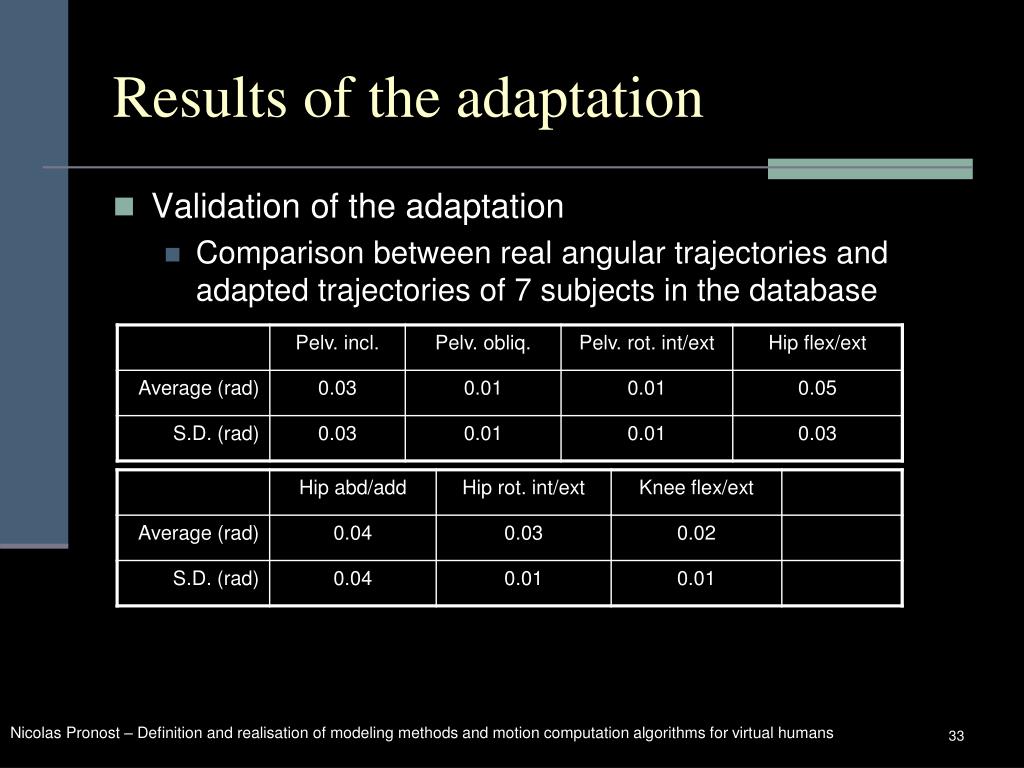 Results of the adaptation

Validation of the adaptation

Comparison between real angular trajectories and adapted trajectories of 7 subjects in the database

| | Pelv. incl. | Pelv. obliq. | Pelv. rot. int/ext | Hip flex/ext |
|---|---|---|---|---|
| Average (rad) | 0.03 | 0.01 | 0.01 | 0.05 |
| S.D. (rad) | 0.03 | 0.01 | 0.01 | 0.03 |

| | Hip abd/add | Hip rot. int/ext | Knee flex/ext | |
|---|---|---|---|---|
| Average (rad) | 0.04 | 0.03 | 0.02 | |
| S.D. (rad) | 0.04 | 0.01 | 0.01 | |

Nicolas Pronost – Definition and realisation of modeling methods and motion computation algorithms for virtual humans

33